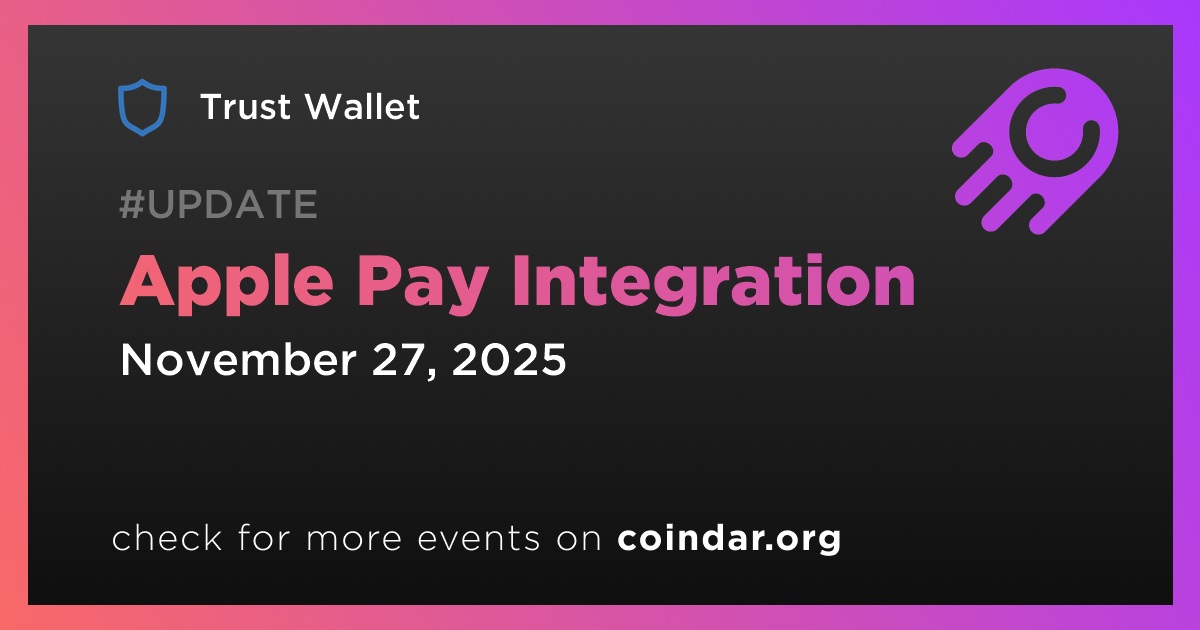 Trust Wallet

#UPDATE

Apple Pay Integration

November 27, 2025

check for more events on coindar.org